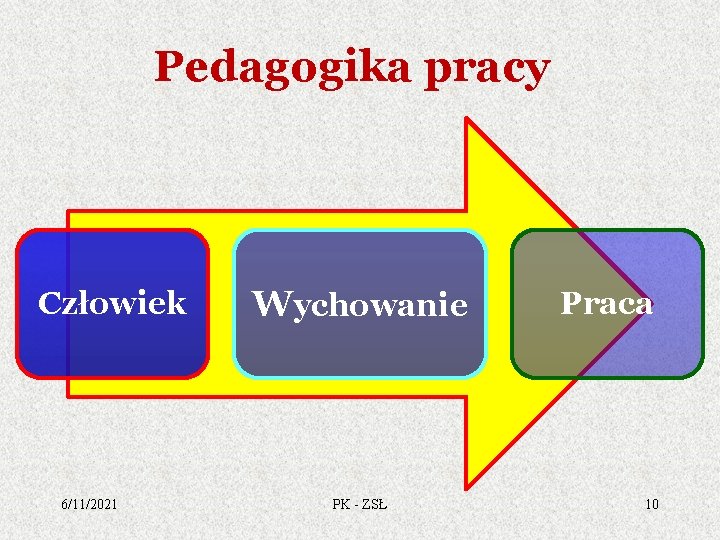 Pedagogika pracy

Człowiek

Wychowanie

Praca

6/11/2021

PK - ZSŁ

10